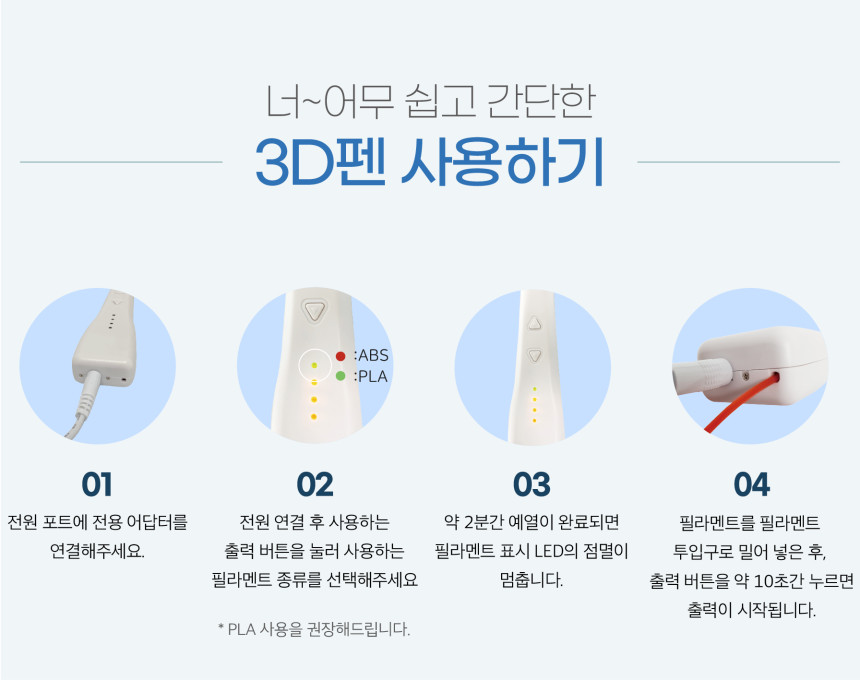 너~어무 쉽고 간단한

3D펜 사용하기

:ABS
:PLA

01
전원 포트에 전용 어답터를 연결해주세요.

02
전원 연결 후 사용하는 출력 버튼을 눌러 사용하는 필라멘트 종류를 선택해주세요

* PLA 사용을 권장해드립니다.

03
약 2분간 예열이 완료되면 필라멘트 표시 LED의 점멸이 멈춥니다.

04
필라멘트를 필라멘트 투입구로 밀어 넣은 후, 출력 버튼을 약 10초간 누르면 출력이 시작됩니다.